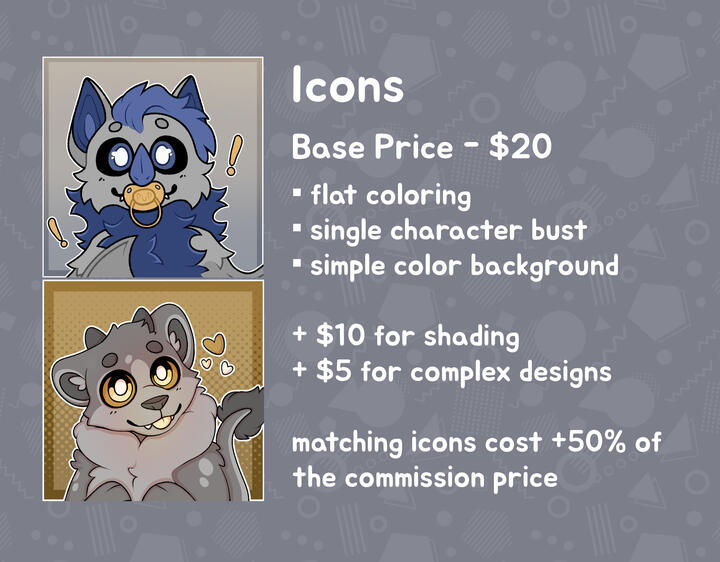 Icons

Base Price - \$20

▪ flat coloring
▪ single character bust
▪ simple color background

+ \$10 for shading
+ \$5 for complex designs

matching icons cost +50% of the commission price